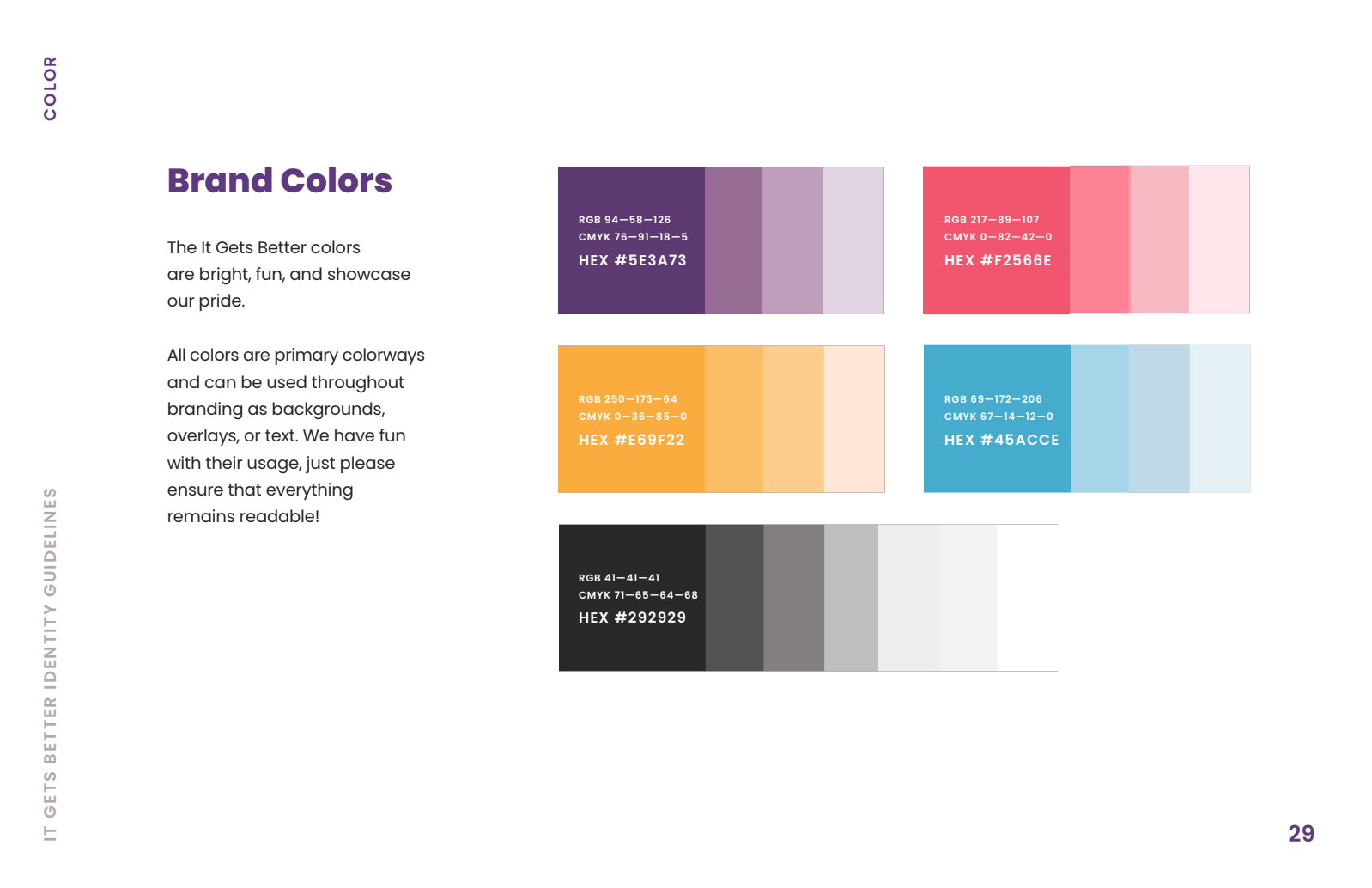 COLOR

Brand Colors

The It Gets Better colors are bright, fun, and showcase our pride.

All colors are primary colorways and can be used throughout branding as backgrounds, overlays, or text. We have fun with their usage, just please ensure that everything remains readable!

RGB 94—58—126
CMYK 76—91—18—5
HEX #5E3A73

RGB 217—89—107
CMYK 0—82—42—0
HEX #F2566E

RGB 250—173—64
CMYK 0—36—85—0
HEX #E69F22

RGB 69—172—206
CMYK 67—14—12—0
HEX #45ACCE

RGB 41—41—41
CMYK 71—65—64—68
HEX #292929

IT GETS BETTER IDENTITY GUIDELINES

29